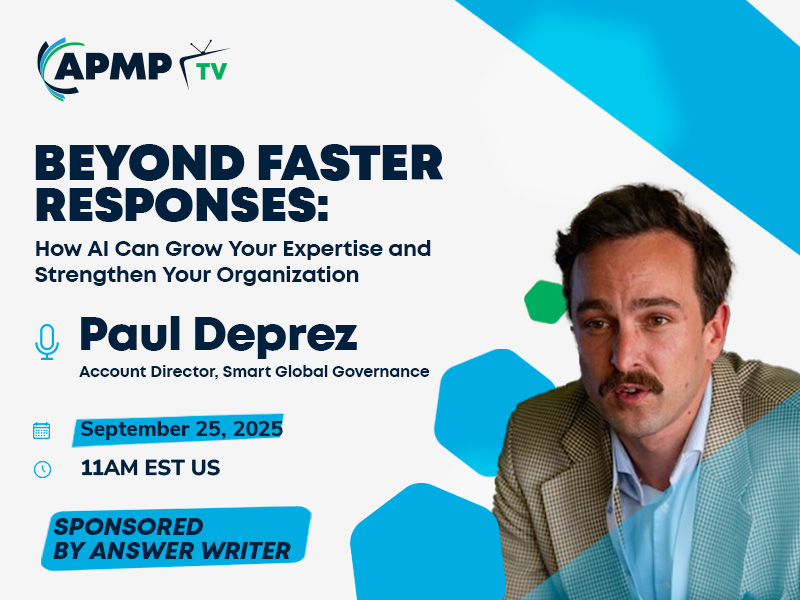 APMP TV

BEYOND FASTER RESPONSES:

How AI Can Grow Your Expertise and Strengthen Your Organization

Paul Deprez

Account Director, Smart Global Governance

September 25, 2025

11AM EST US

SPONSORED BY ANSWER WRITER